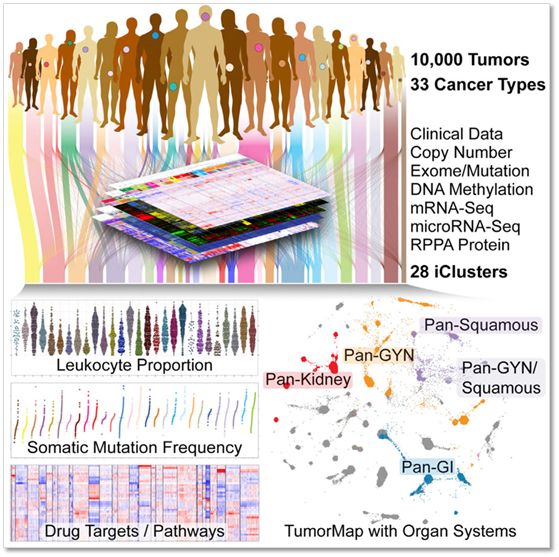 10,000 Tumors
33 Cancer Types

Clinical Data
Copy Number
Exome/Mutation
DNA Methylation
mRNA-Seq
microRNA-Seq
RPPA Protein

28 iClusters

Leukocyte Proportion

Somatic Mutation Frequency

Drug Targets / Pathways

Pan-Squamous
Pan-GYN
Pan-Kidney
Pan-GYN/ Squamous
Pan-GI

TumorMap with Organ Systems